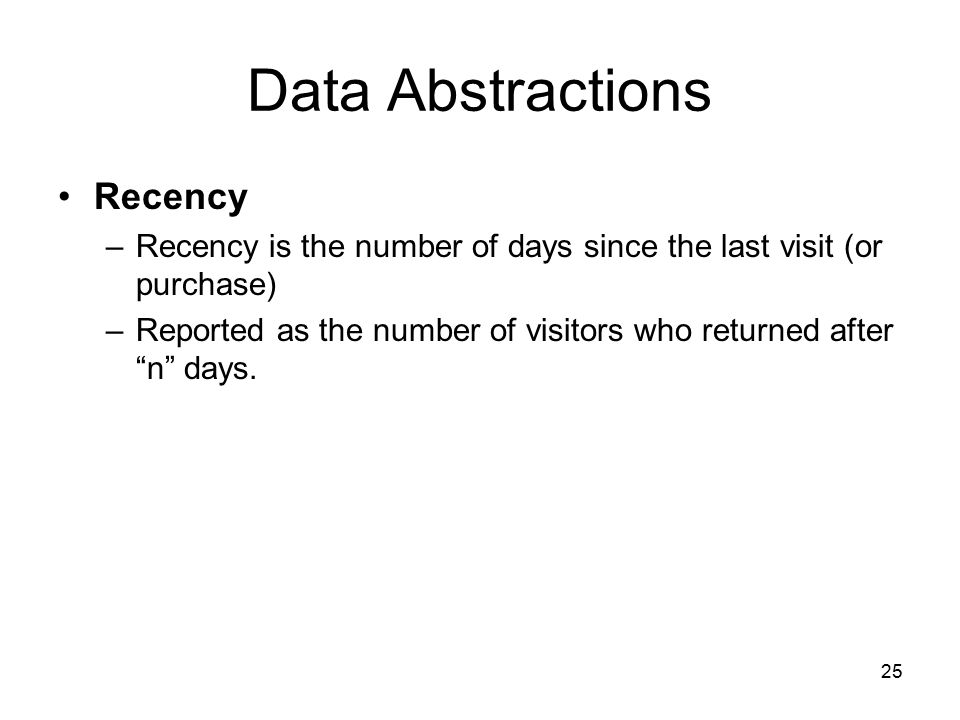 Data Abstractions

• Recency

– Recency is the number of days since the last visit (or purchase)

– Reported as the number of visitors who returned after “n” days.

25